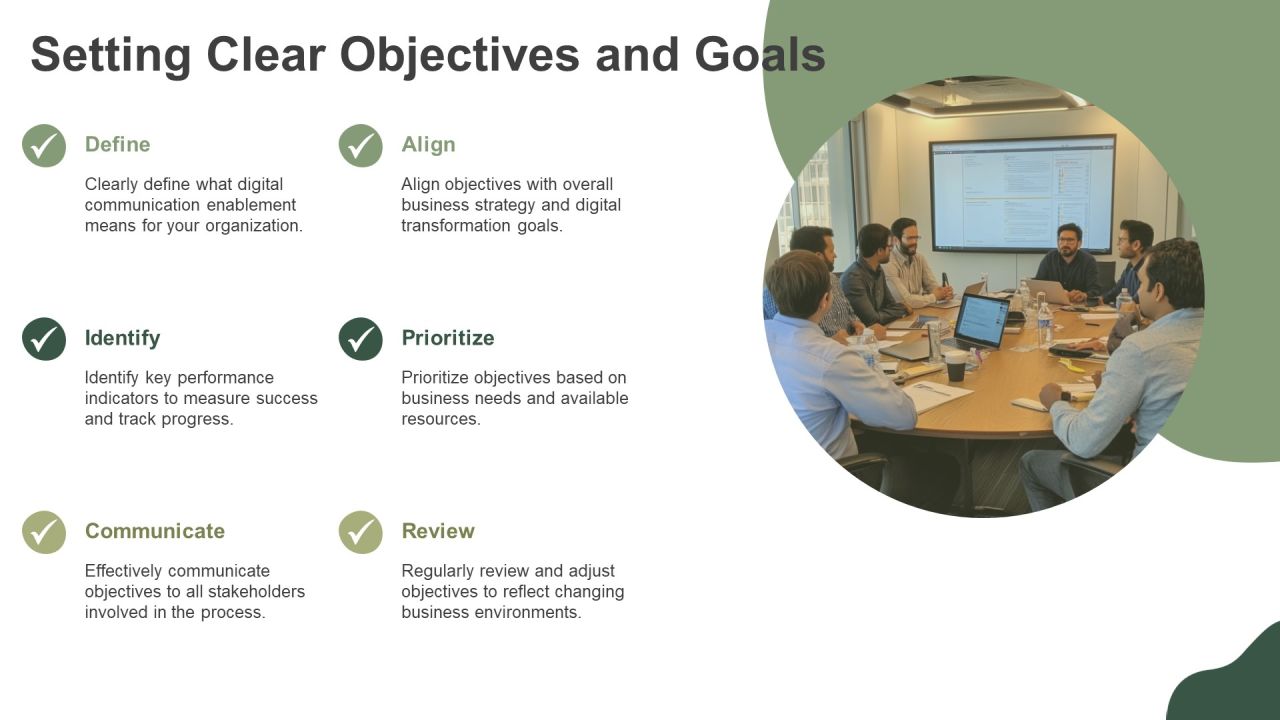 Setting Clear Objectives and Goals

Define

Clearly define what digital communication enablement means for your organization.

Align

Align objectives with overall business strategy and digital transformation goals.

Identify

Identify key performance indicators to measure success and track progress.

Prioritize

Prioritize objectives based on business needs and available resources.

Communicate

Effectively communicate objectives to all stakeholders involved in the process.

Review

Regularly review and adjust objectives to reflect changing business environments.